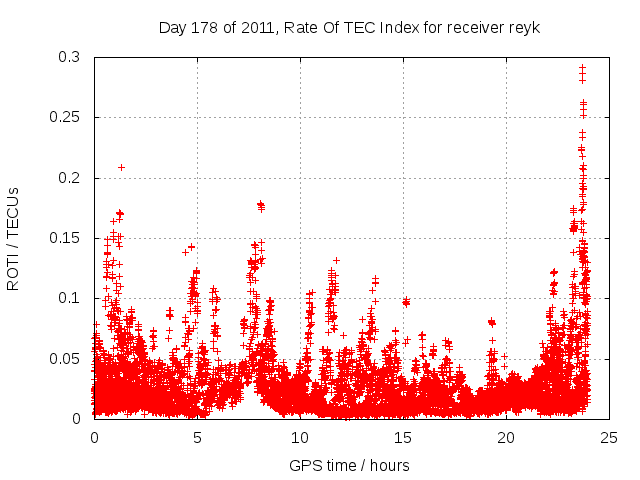 Day 178 of 2011, Rate Of TEC Index for receiver reyk

ROTI / TECUs

0.3
0.25
0.2
0.15
0.1
0.05
0

0
5
10
15
20
25

GPS time / hours